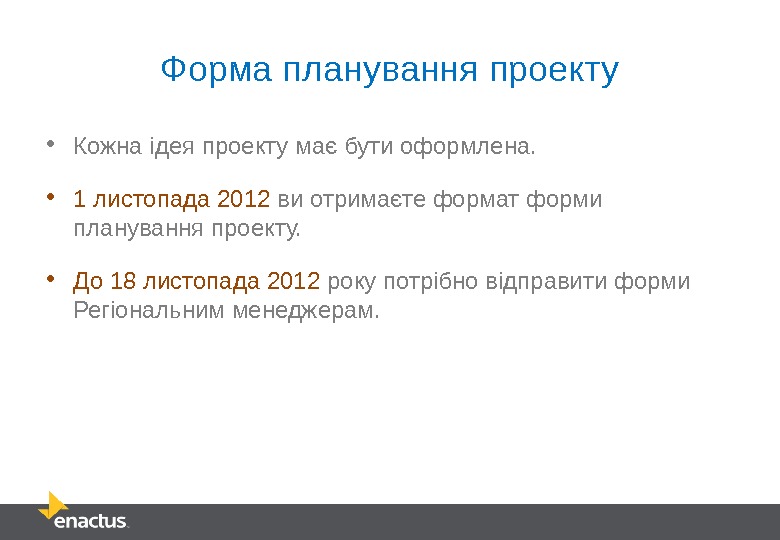 Форма планування проекту

• Кожна ідея проекту має бути оформлена.

• 1 листопада 2012 ви отримаєте формат форми планування проекту.

• До 18 листопада 2012 року потрібно відправити форми Регіональним менеджерам.

enactus.